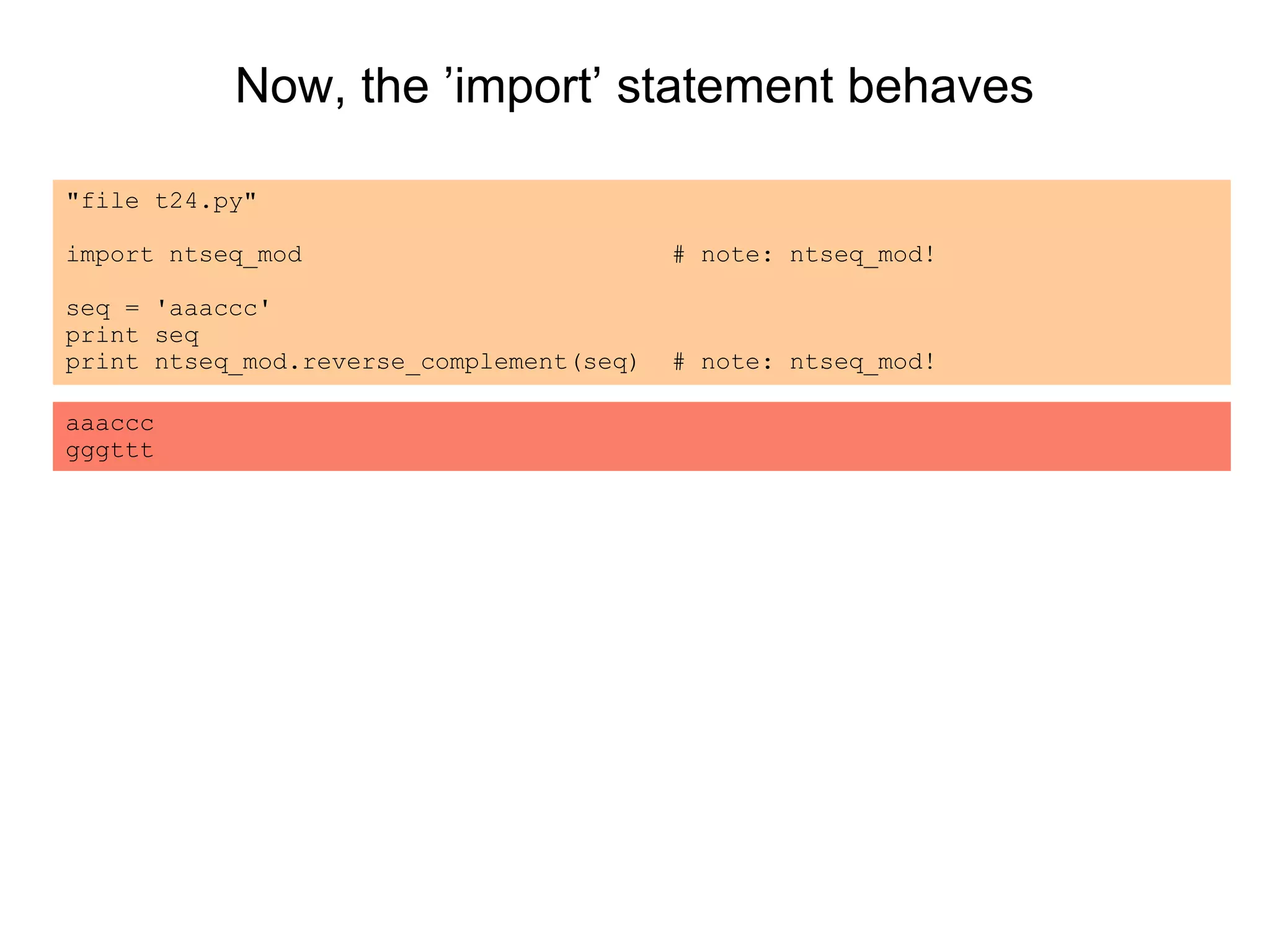 Now, the ’import’ statement behaves

"file t24.py"

import ntseq_mod # note: ntseq_mod!

seq = 'aaaccc'
print seq
print ntseq_mod.reverse_complement(seq) # note: ntseq_mod!

aaaccc
gggttt